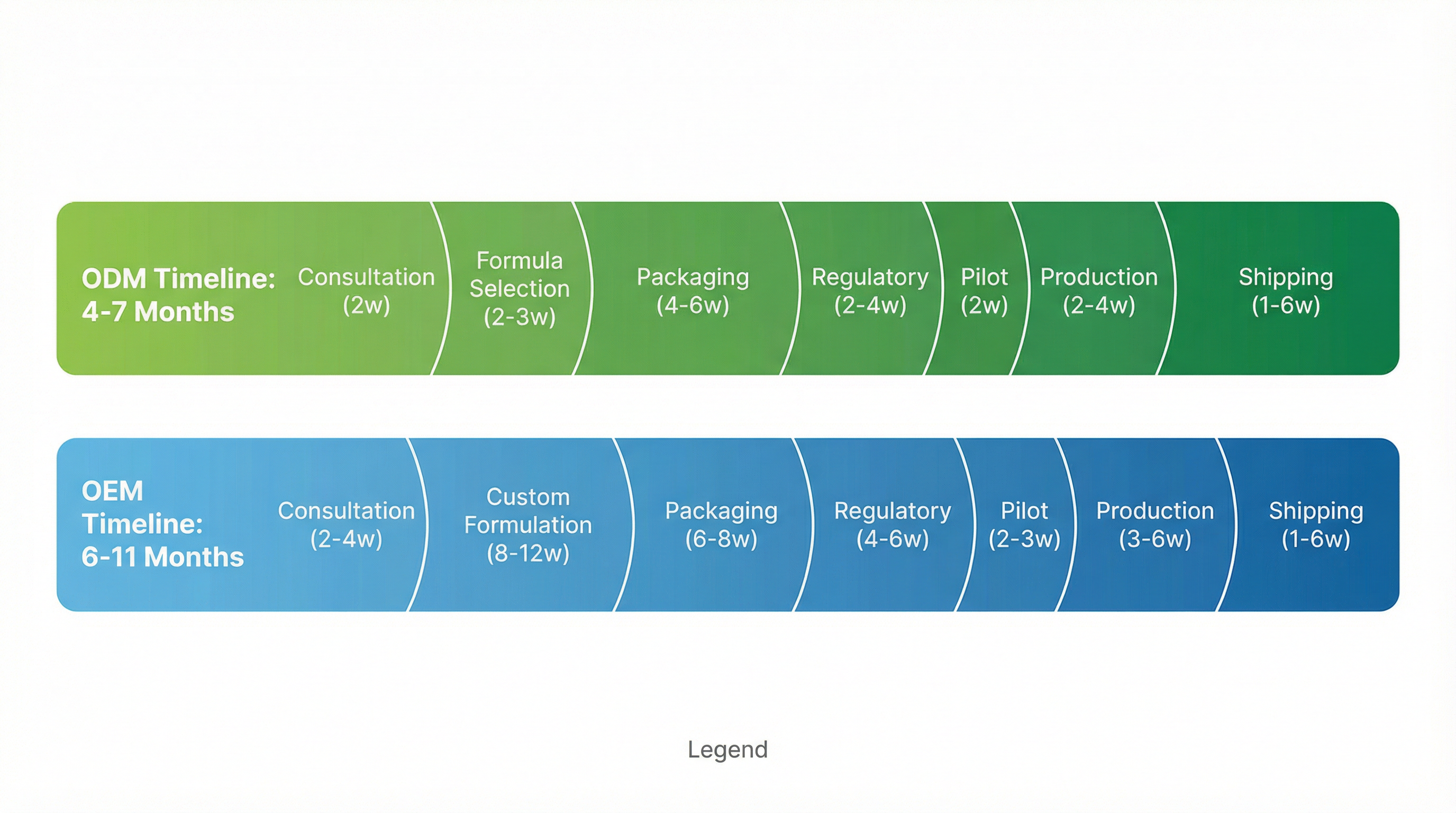 ODM Timeline: 4-7 Months

Consultation (2w)

Formula Selection (2-3w)

Packaging (4-6w)

Regulatory (2-4w)

Pilot (2w)

Production (2-4w)

Shipping (1-6w)

OEM Timeline: 6-11 Months

Consultation (2-4w)

Custom Formulation (8-12w)

Packaging (6-8w)

Regulatory (4-6w)

Pilot (2-3w)

Production (3-6w)

Shipping (1-6w)

Legend